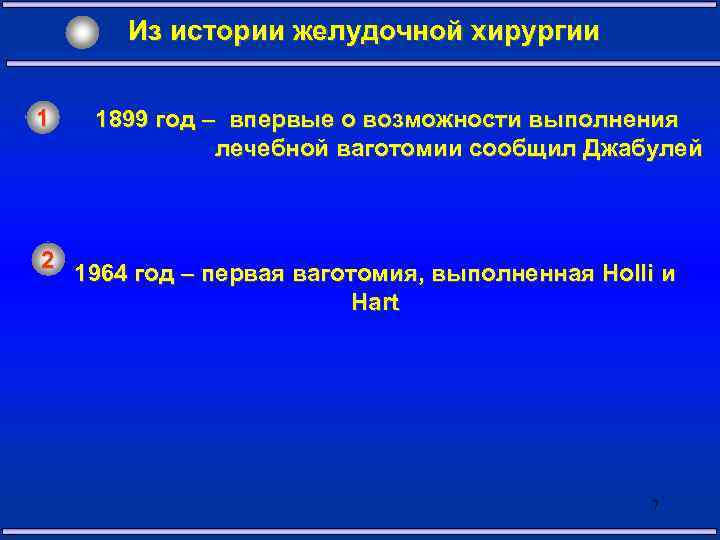 Из истории желудочной хирургии

1 1899 год – впервые о возможности выполнения лечебной ваготомии сообщил Джабулей

2 1964 год – первая ваготомия, выполненная Holli и Hart

7